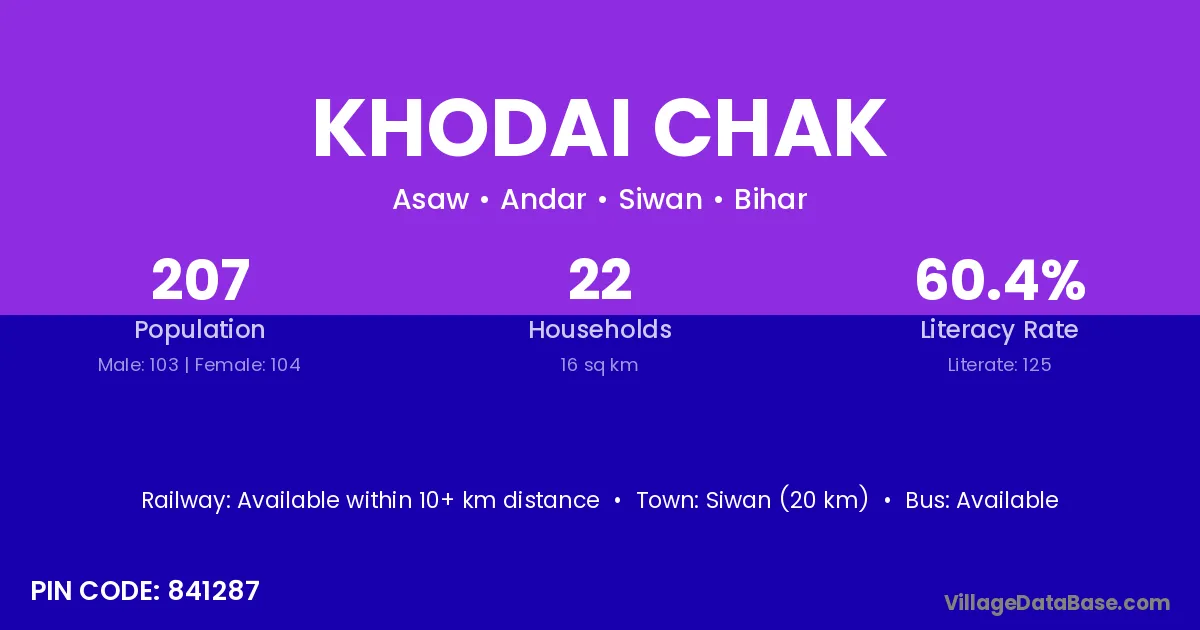 KHODAI CHAK

Asaw • Andar • Siwan • Bihar

207
Population
Male: 103 | Female: 104

22
Households
16 sq km

60.4%
Literacy Rate
Literate: 125

Railway: Available within 10+ km distance • Town: Siwan (20 km) • Bus: Available

PIN CODE: 841287

VillageDataBase.com